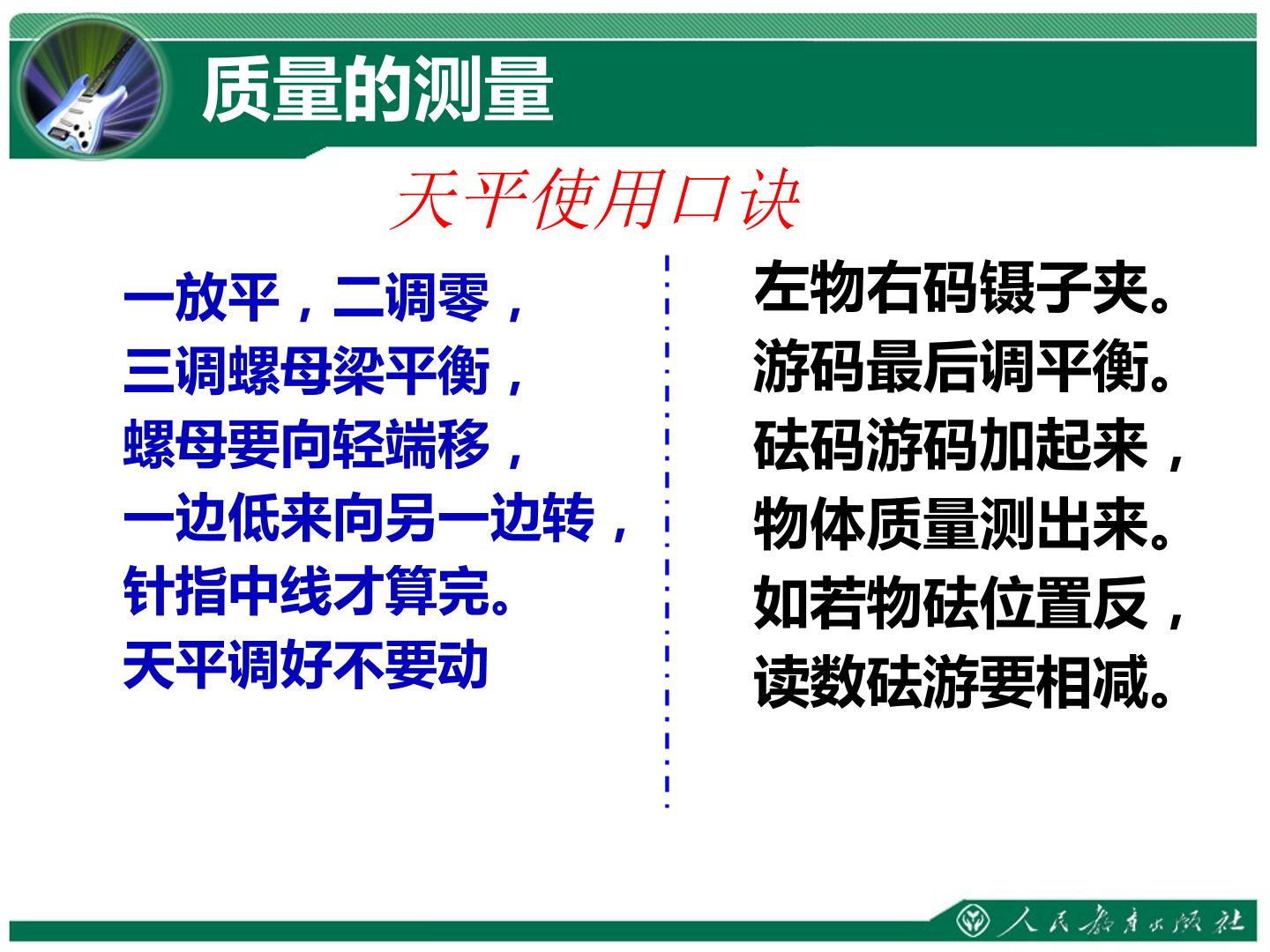 质量的测量

天平使用口诀

一放平，二调零，
三调螺母梁平衡，
螺母要向轻端移，
一边低来向另一边转，
针指中线才算完。
天平调好不要动

左物右码镊子夹。
游码最后调平衡。
砝码游码加起来，
物体质量测出来。
如若物砝位置反，
读数砝游要相减。

人民教育出版社